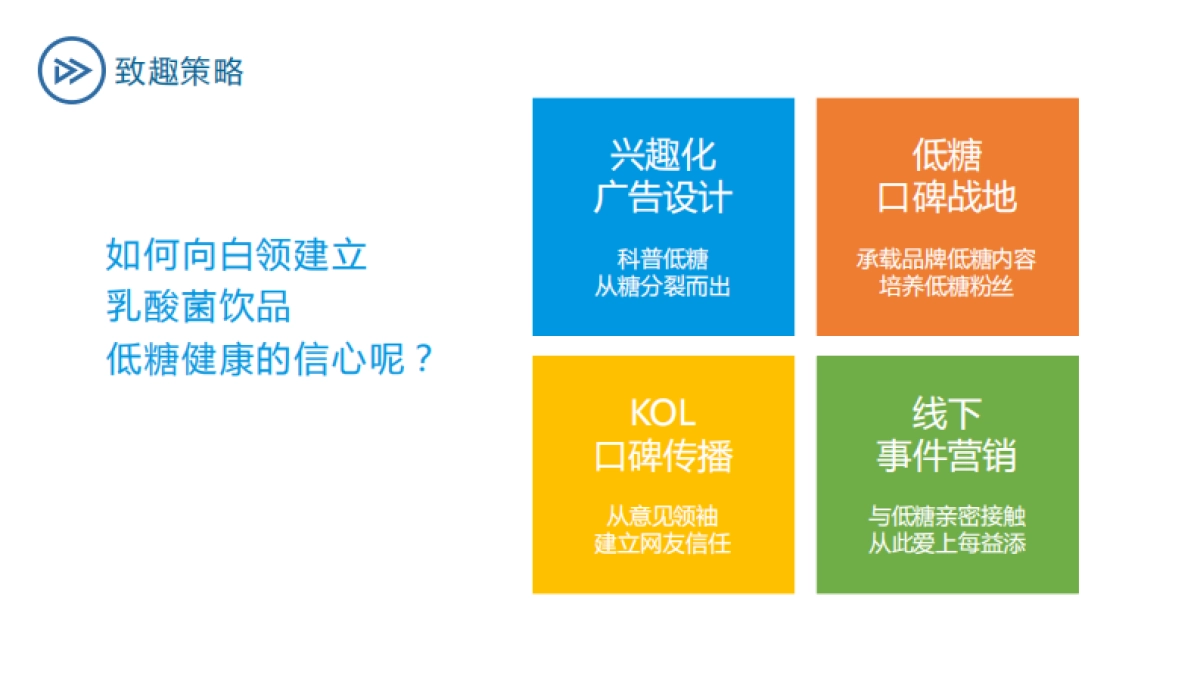 致趣策略

如何向白领建立
乳酸菌饮品
低糖健康的信心呢？

兴趣化
广告设计

科普低糖
从糖分裂而出

低糖
口碑战地

承载品牌低糖内容
培养低糖粉丝

KOL
口碑传播

从意见领袖
建立网友信任

线下
事件营销

与低糖亲密接触
从此爱上每益添